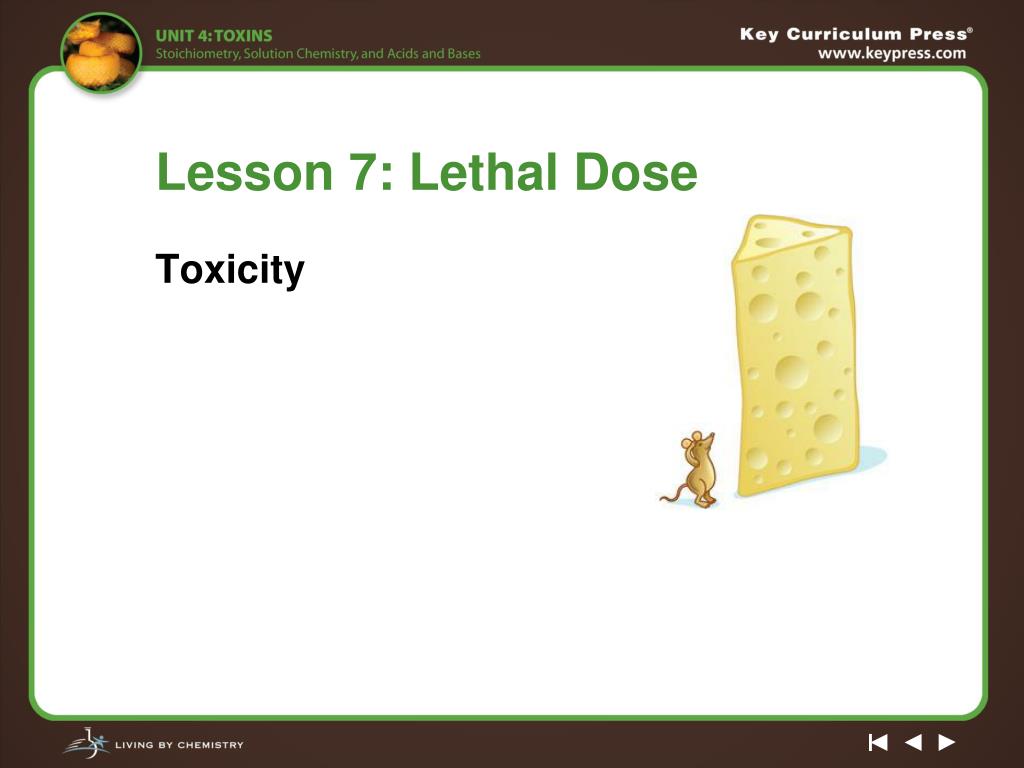 UNIT 4: TOXINS
Stoichiometry, Solution Chemistry, and Acids and Bases

Key Curriculum Press®
www.keypress.com

Lesson 7: Lethal Dose

Toxicity

LIVING BY CHEMISTRY